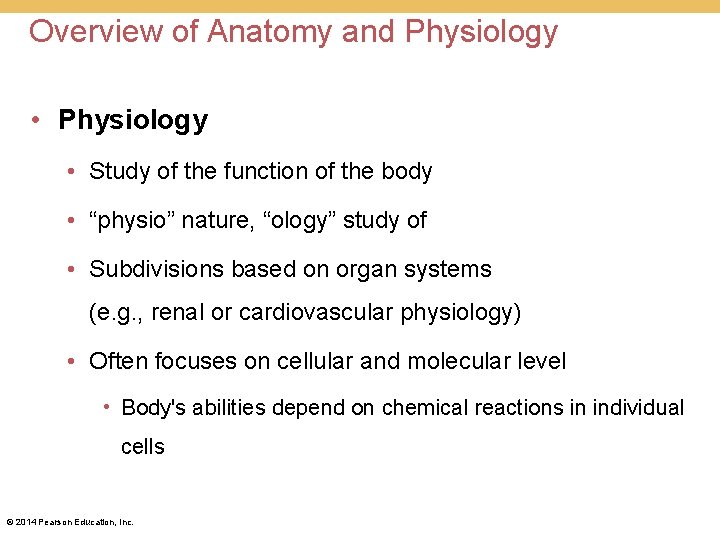 Overview of Anatomy and Physiology

• Physiology

• Study of the function of the body

• “physio” nature, “ology” study of

• Subdivisions based on organ systems (e.g., renal or cardiovascular physiology)

• Often focuses on cellular and molecular level

• Body's abilities depend on chemical reactions in individual cells

© 2014 Pearson Education, Inc.